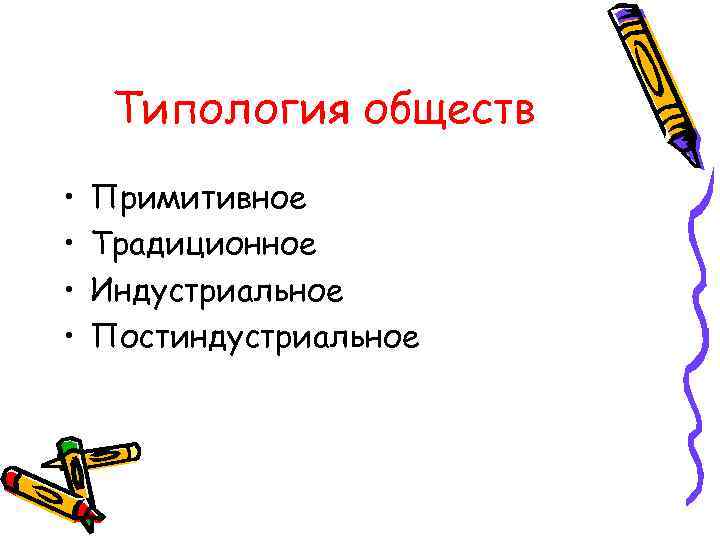 Типология обществ

• Примитивное
• Традиционное
• Индустриальное
• Постиндустриальное